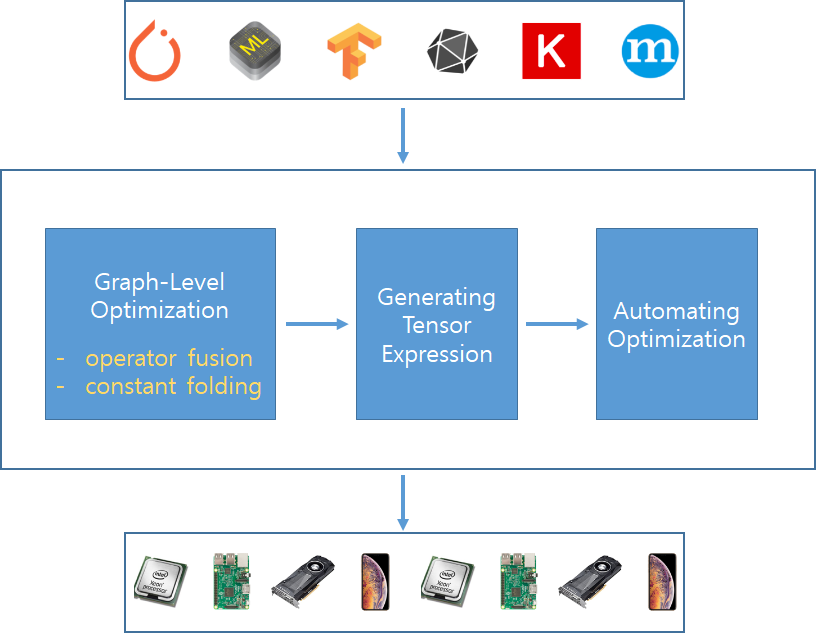 ML

K

m

Graph-Level Optimization

- operator fusion
- constant folding

Generating Tensor Expression

Automating Optimization

intel Xeon processor

intel Xeon processor